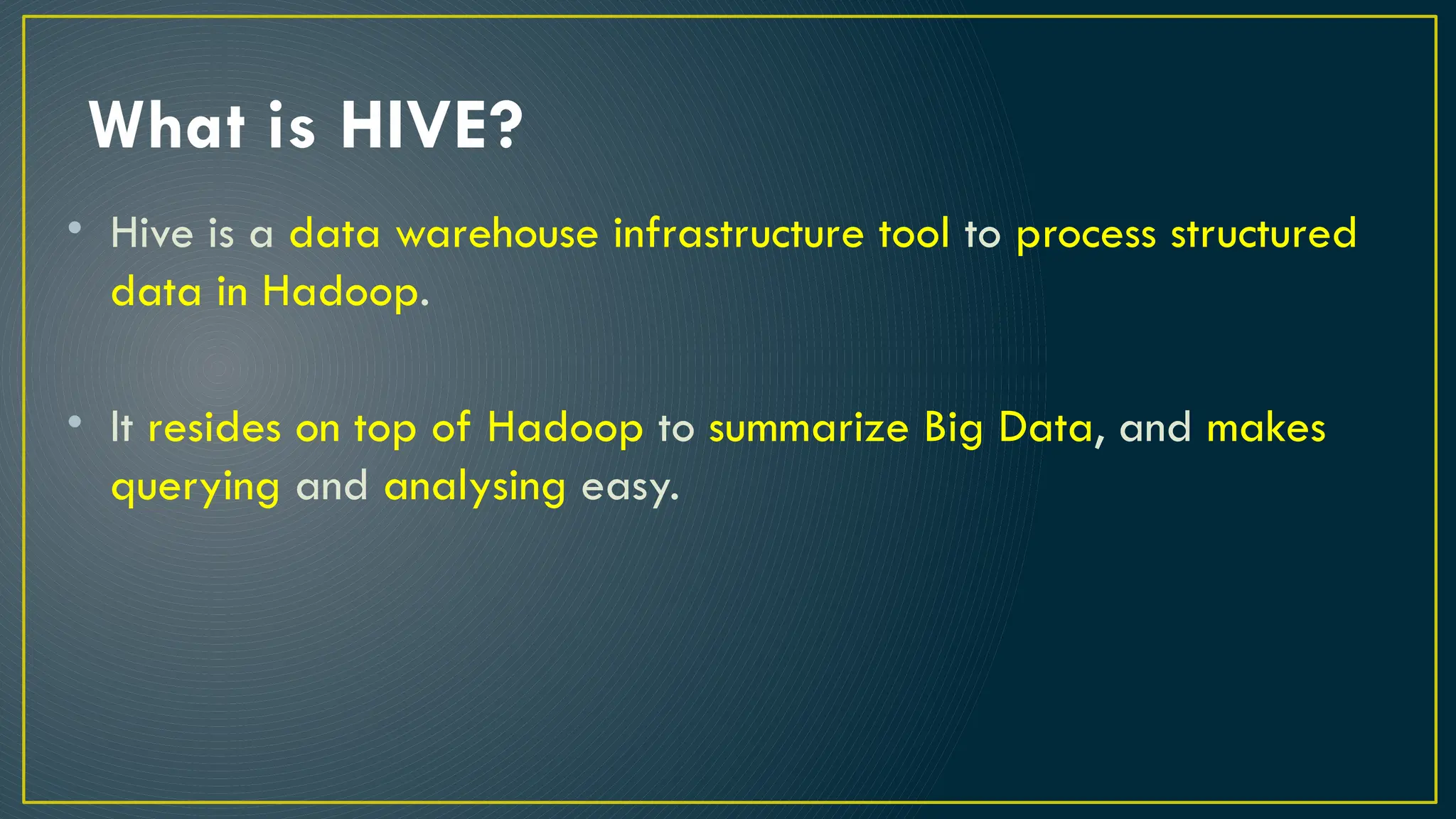 What is HIVE?

• Hive is a data warehouse infrastructure tool to process structured data in Hadoop.

• It resides on top of Hadoop to summarize Big Data, and makes querying and analysing easy.